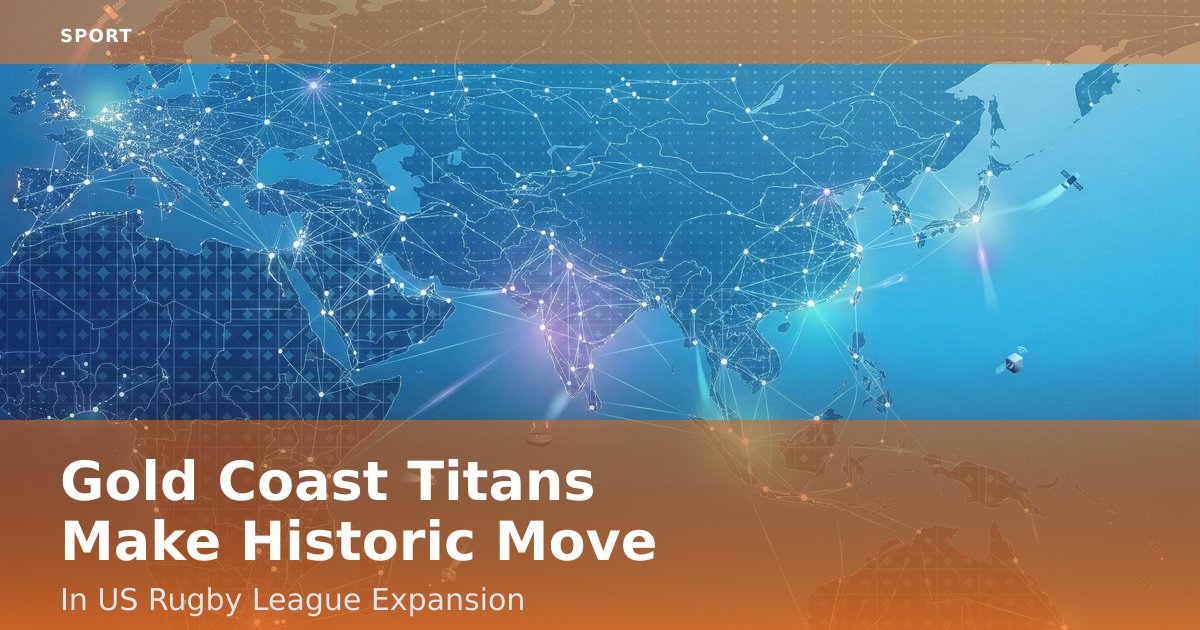 SPORT

Gold Coast Titans Make Historic Move

In US Rugby League Expansion